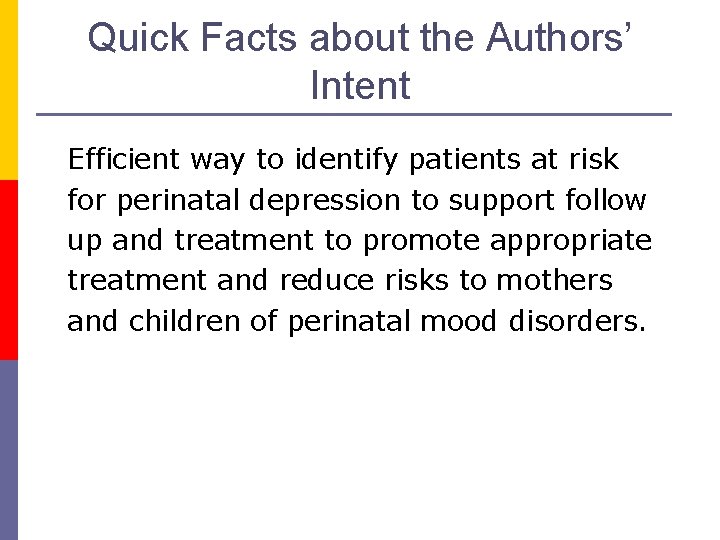 Quick Facts about the Authors' Intent

Efficient way to identify patients at risk for perinatal depression to support follow up and treatment to promote appropriate treatment and reduce risks to mothers and children of perinatal mood disorders.